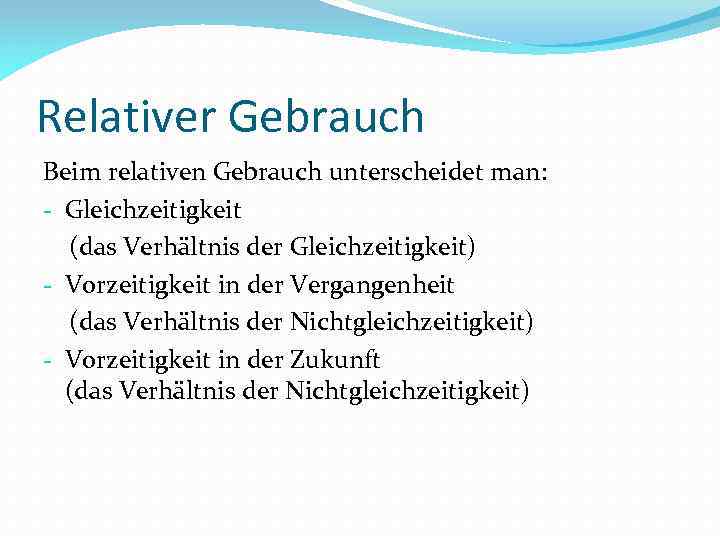 Relativer Gebrauch

Beim relativen Gebrauch unterscheidet man:

- Gleichzeitigkeit
(das Verhältnis der Gleichzeitigkeit)

- Vorzeitigkeit in der Vergangenheit
(das Verhältnis der Nichtgleichzeitigkeit)

- Vorzeitigkeit in der Zukunft
(das Verhältnis der Nichtgleichzeitigkeit)